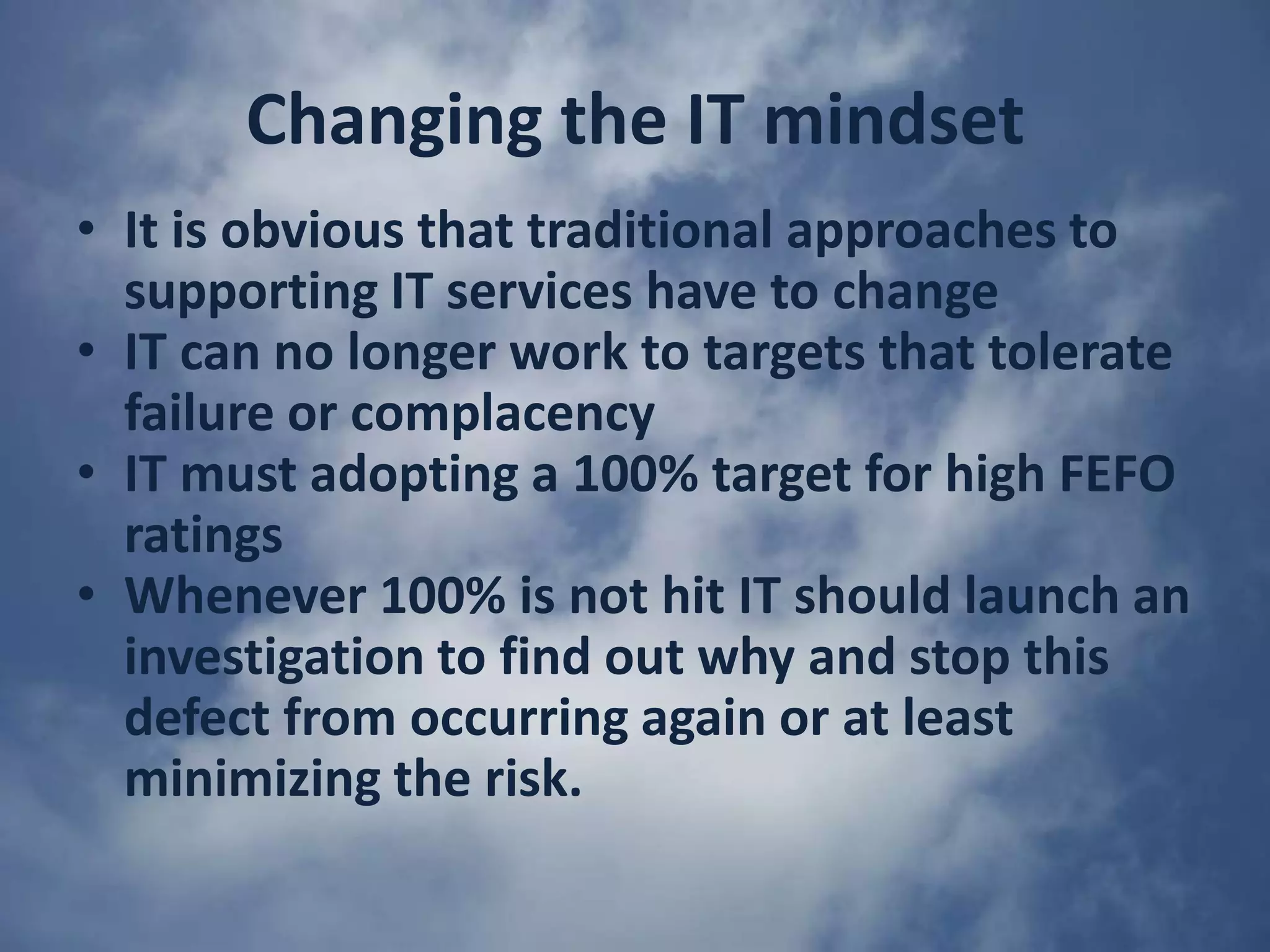 Changing the IT mindset

• It is obvious that traditional approaches to supporting IT services have to change
• IT can no longer work to targets that tolerate failure or complacency
• IT must adopting a 100% target for high FEFO ratings
• Whenever 100% is not hit IT should launch an investigation to find out why and stop this defect from occurring again or at least minimizing the risk.